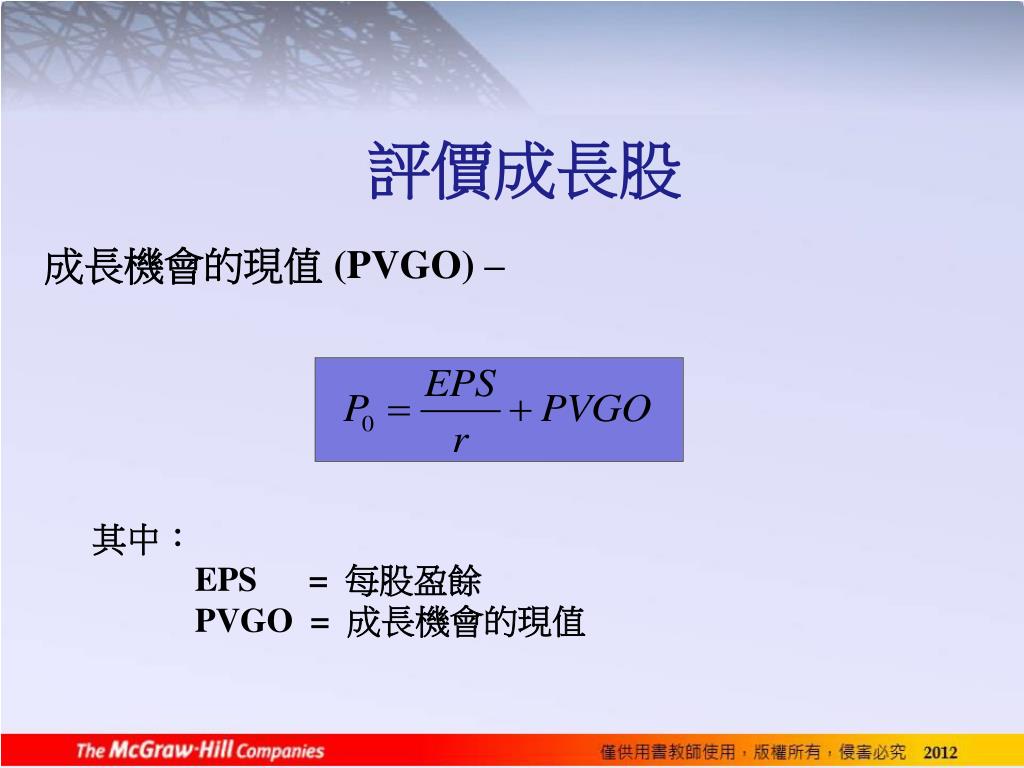 評價成長股

成長機會的現值 (PVGO) –

$P_0 = \frac{EPS}{r} + PVGO$

其中：

EPS = 每股盈餘
PVGO = 成長機會的現值

The McGraw·Hill Companies

僅供用書教師使用，版權所有，侵害必究 2012